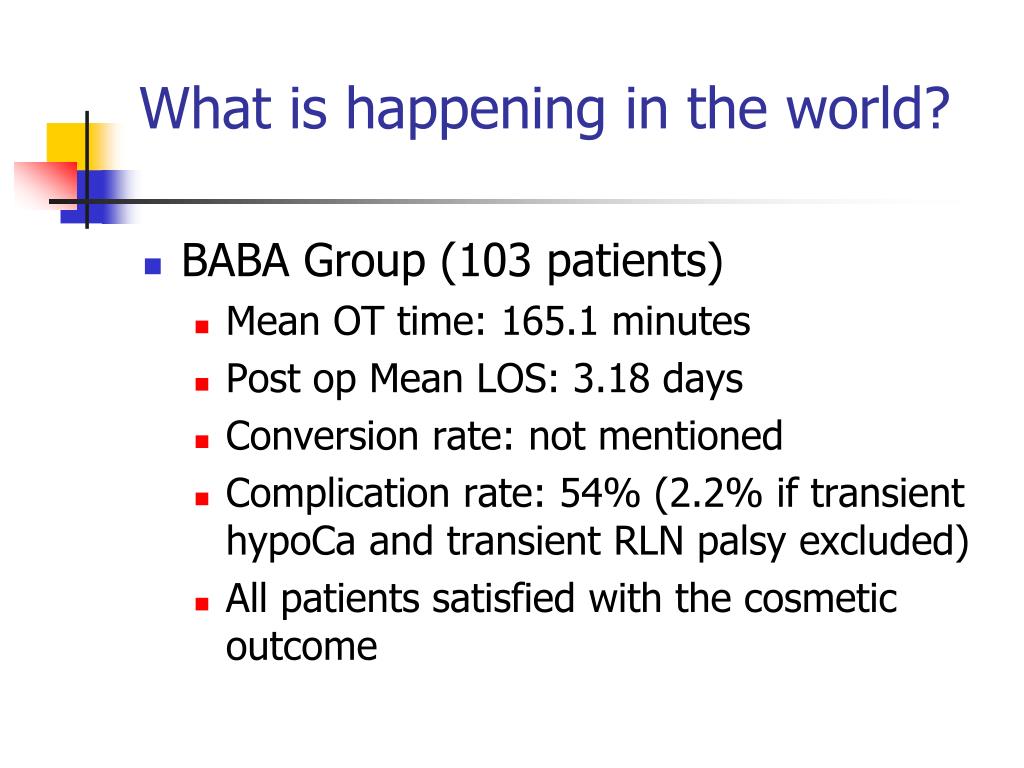 What is happening in the world?

- BABA Group (103 patients)
  - Mean OT time: 165.1 minutes
  - Post op Mean LOS: 3.18 days
  - Conversion rate: not mentioned
  - Complication rate: 54% (2.2% if transient hypoCa and transient RLN palsy excluded)
  - All patients satisfied with the cosmetic outcome